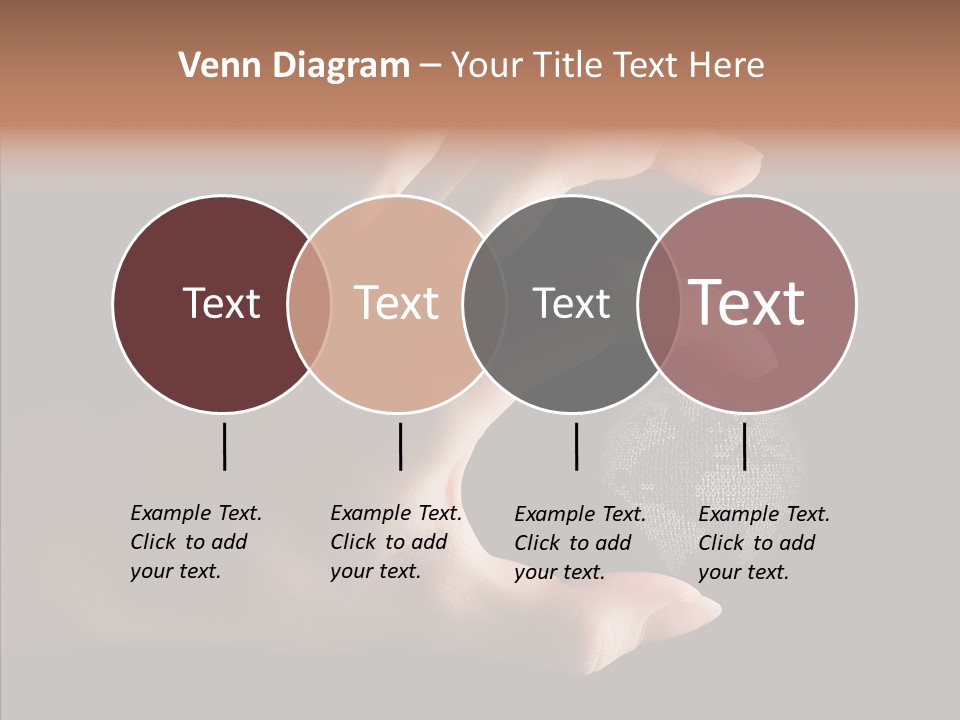 Venn Diagram – Your Title Text Here

Text

Text

Text

Text

Example Text. Click to add your text.

Example Text. Click to add your text.

Example Text. Click to add your text.

Example Text. Click to add your text.